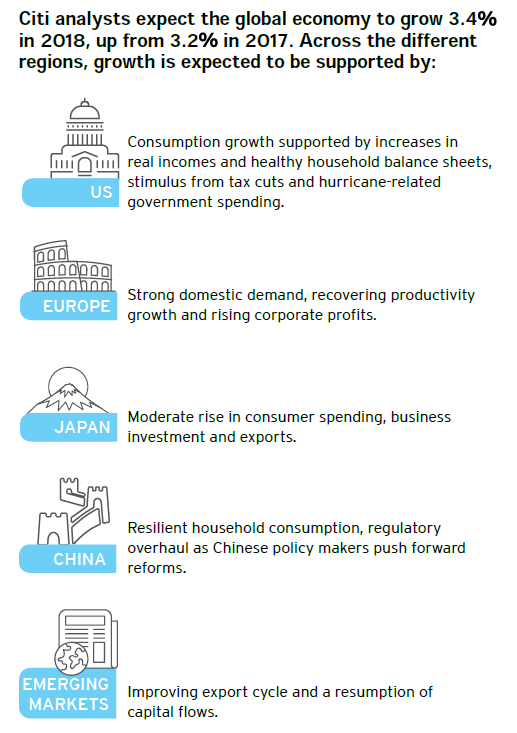 Citi analysts expect the global economy to grow 3.4% in 2018, up from 3.2% in 2017. Across the different regions, growth is expected to be supported by:

US

Consumption growth supported by increases in real incomes and healthy household balance sheets, stimulus from tax cuts and hurricane-related government spending.

EUROPE

Strong domestic demand, recovering productivity growth and rising corporate profits.

JAPAN

Moderate rise in consumer spending, business investment and exports.

CHINA

Resilient household consumption, regulatory overhaul as Chinese policy makers push forward reforms.

EMERGING MARKETS

Improving export cycle and a resumption of capital flows.